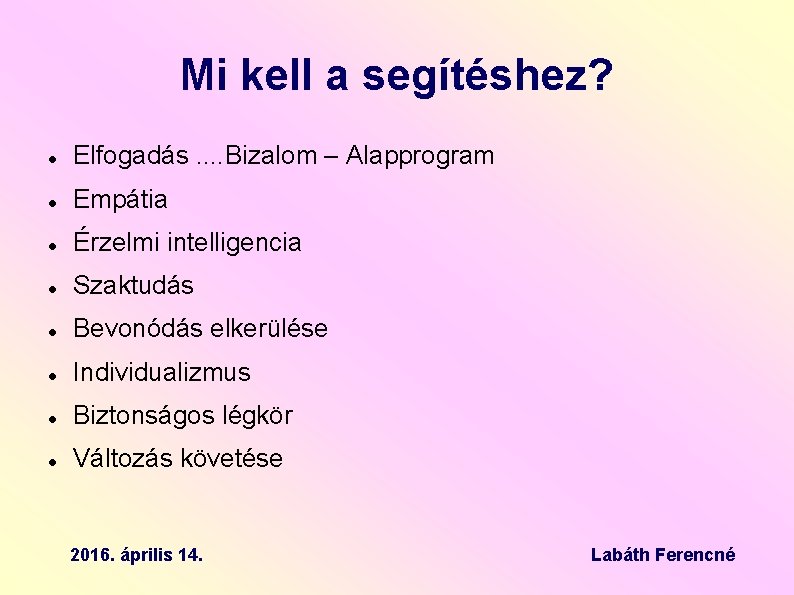 Mi kell a segítéshez?

- Elfogadás ....Bizalom – Alapprogram
- Empátia
- Érzelmi intelligencia
- Szaktudás
- Bevonódás elkerülése
- Individualizmus
- Biztonságos légkör
- Változás követése

2016. április 14.

Labáth Ferencné